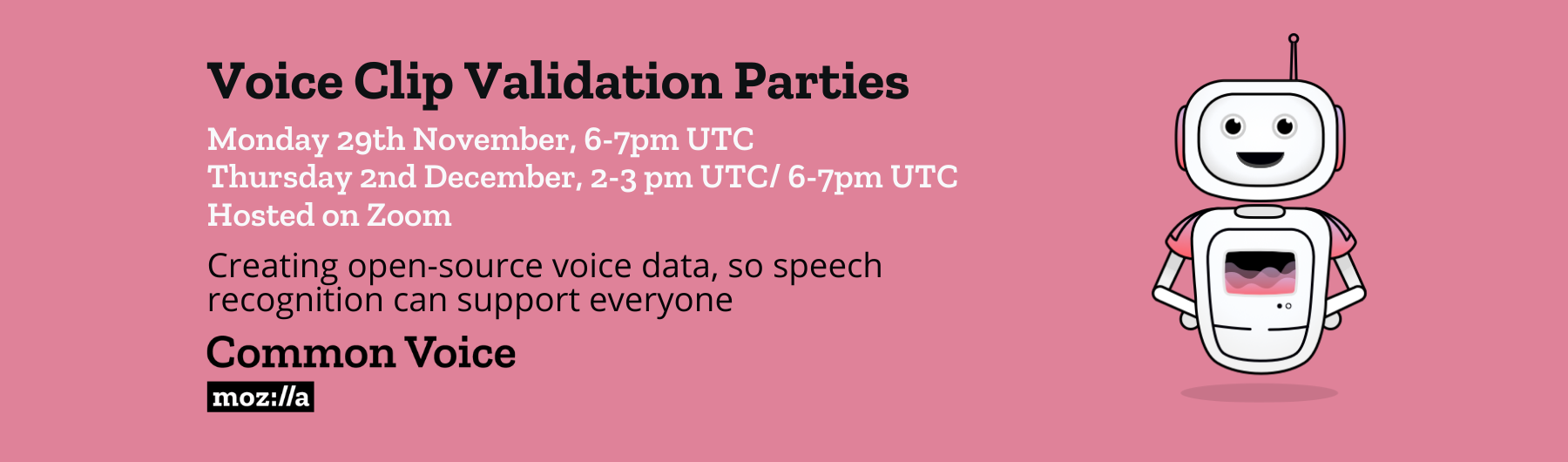 Voice Clip Validation Parties

Monday 29th November, 6-7pm UTC
Thursday 2nd December, 2-3 pm UTC/ 6-7pm UTC
Hosted on Zoom

Creating open-source voice data, so speech recognition can support everyone

Common Voice

moz://a